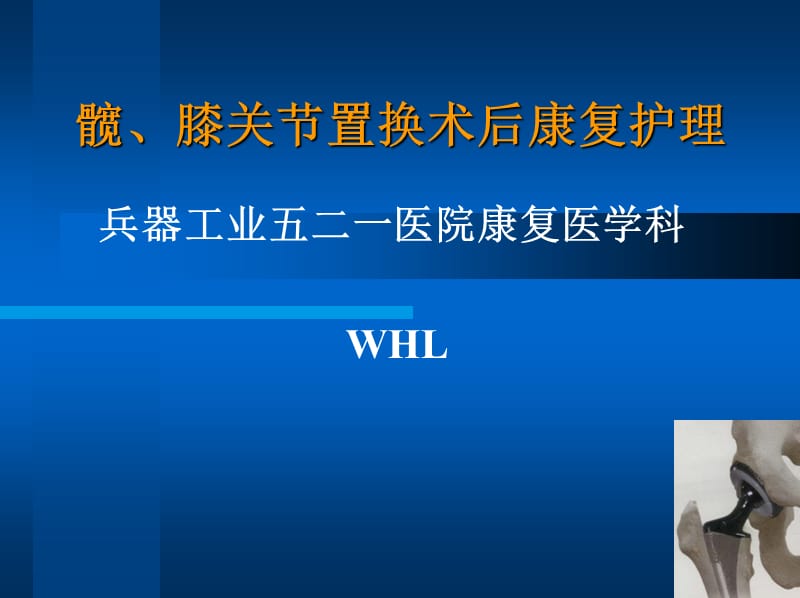 髋、膝关节置换术后康复护理

兵器工业五二一医院康复医学科

WHL